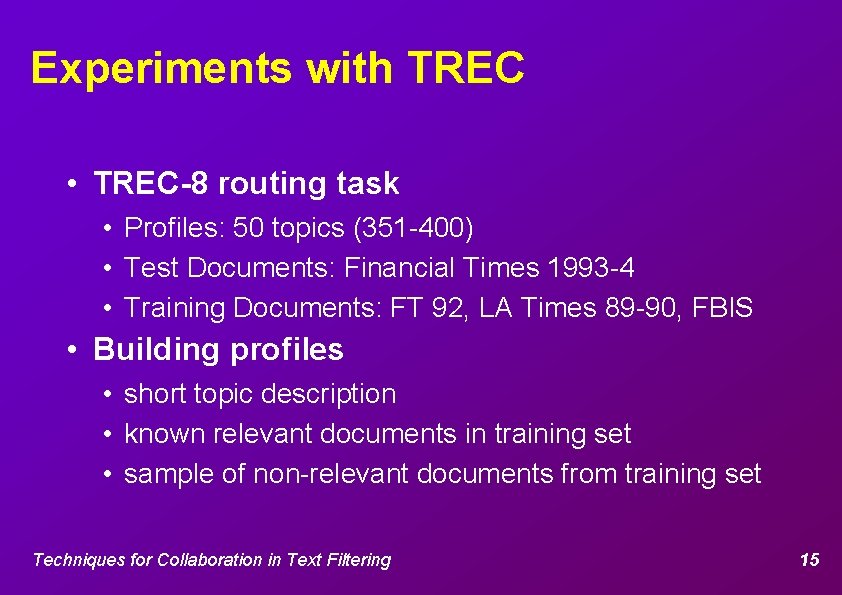 Experiments with TREC

• TREC-8 routing task
  • Profiles: 50 topics (351-400)
  • Test Documents: Financial Times 1993-4
  • Training Documents: FT 92, LA Times 89-90, FBIS
• Building profiles
  • short topic description
  • known relevant documents in training set
  • sample of non-relevant documents from training set

Techniques for Collaboration in Text Filtering

15